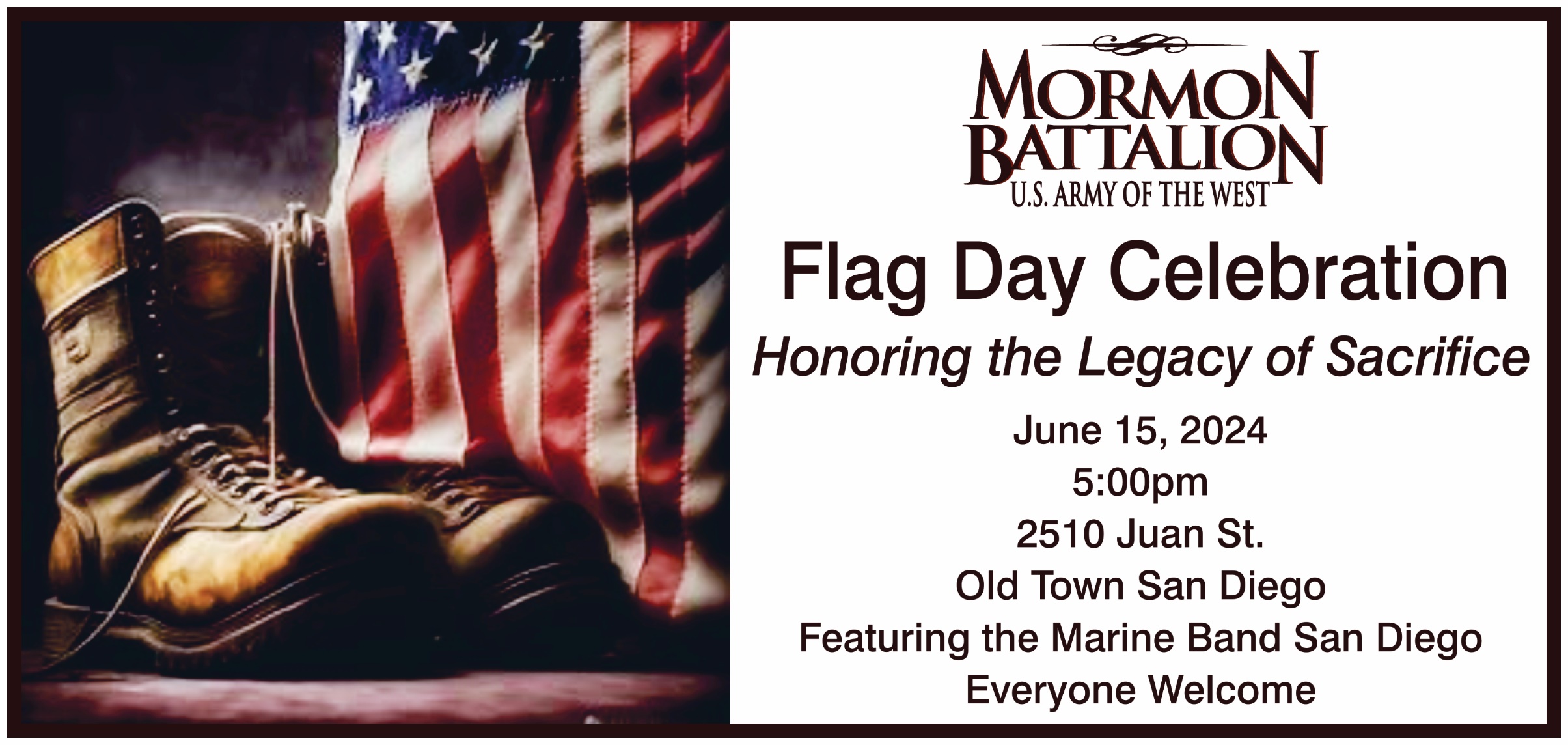 MORMON BATTALION
U.S. ARMY OF THE WEST

Flag Day Celebration

Honoring the Legacy of Sacrifice

June 15, 2024
5:00pm
2510 Juan St.
Old Town San Diego
Featuring the Marine Band San Diego
Everyone Welcome